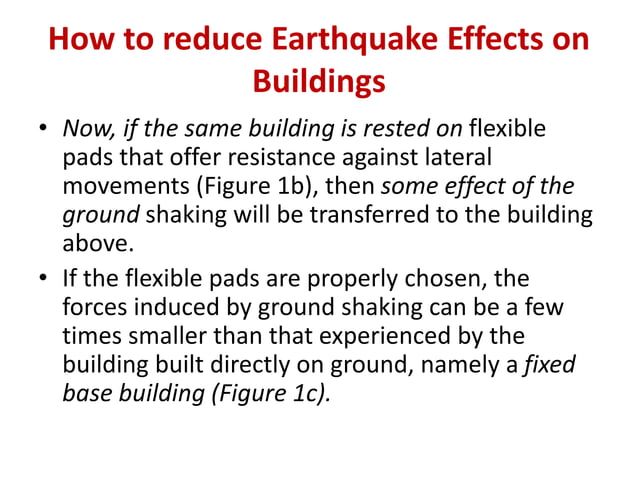 How to reduce Earthquake Effects on Buildings

• Now, if the same building is rested on flexible pads that offer resistance against lateral movements (Figure 1b), then some effect of the ground shaking will be transferred to the building above.

• If the flexible pads are properly chosen, the forces induced by ground shaking can be a few times smaller than that experienced by the building built directly on ground, namely a fixed base building (Figure 1c).